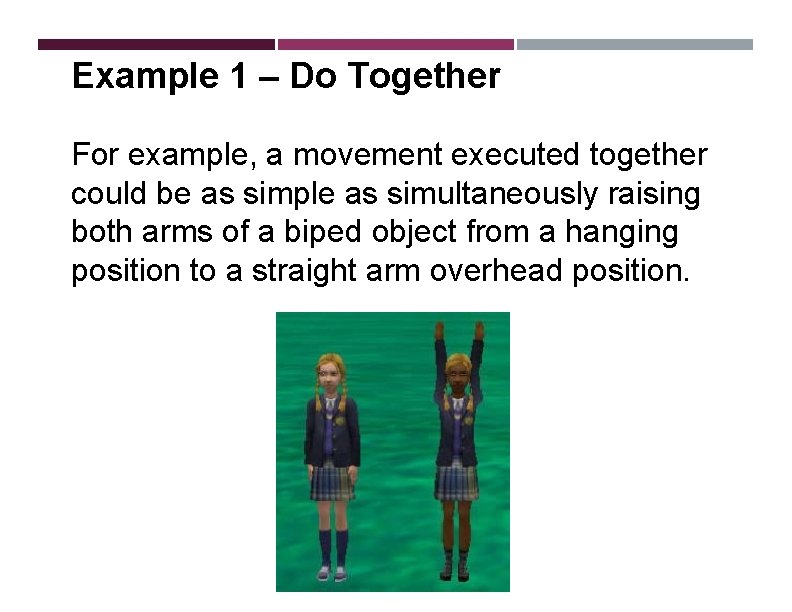 Example 1 – Do Together

For example, a movement executed together could be as simple as simultaneously raising both arms of a biped object from a hanging position to a straight arm overhead position.